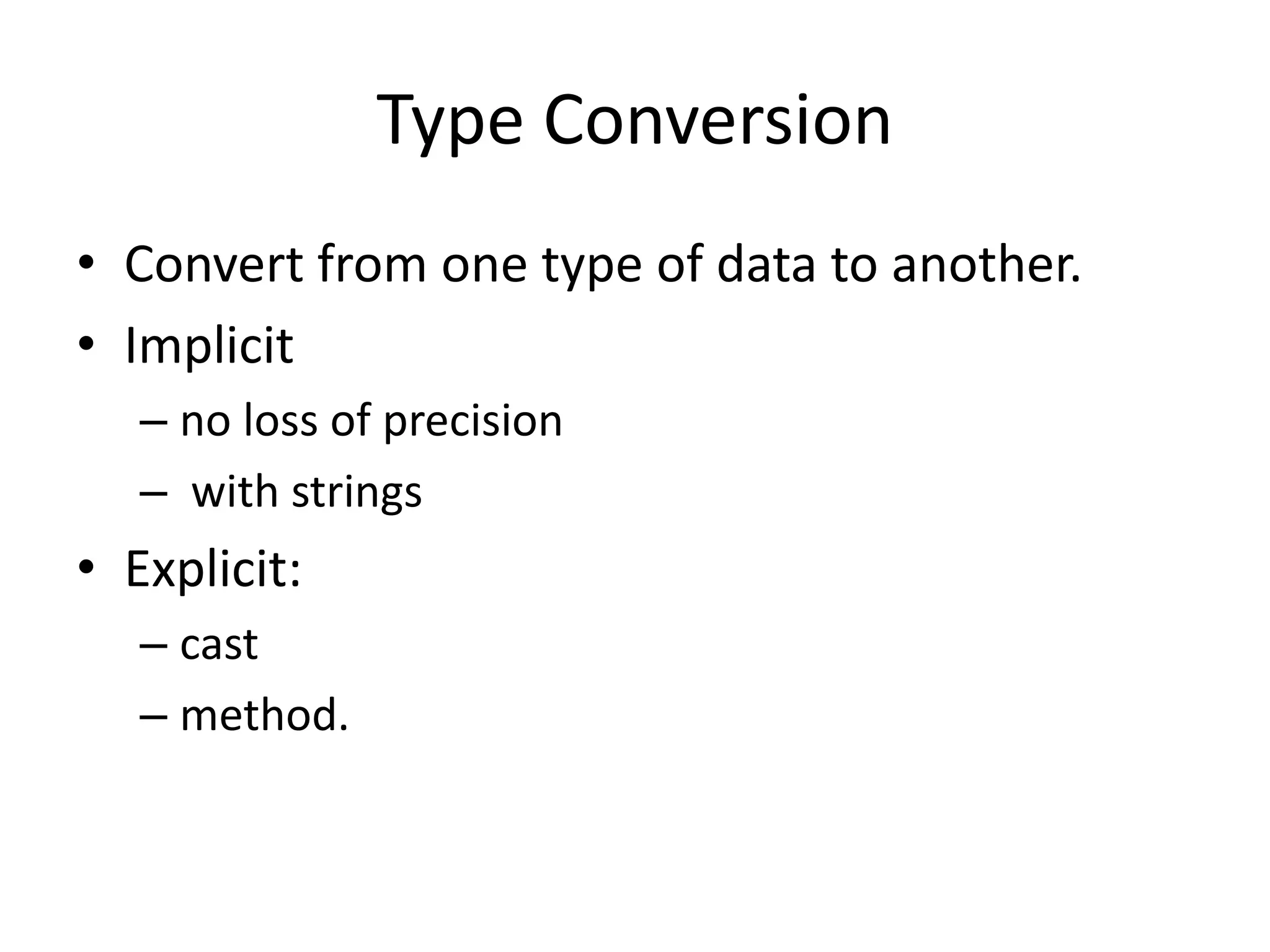 Type Conversion

• Convert from one type of data to another.
• Implicit
– no loss of precision
– with strings
• Explicit:
– cast
– method.